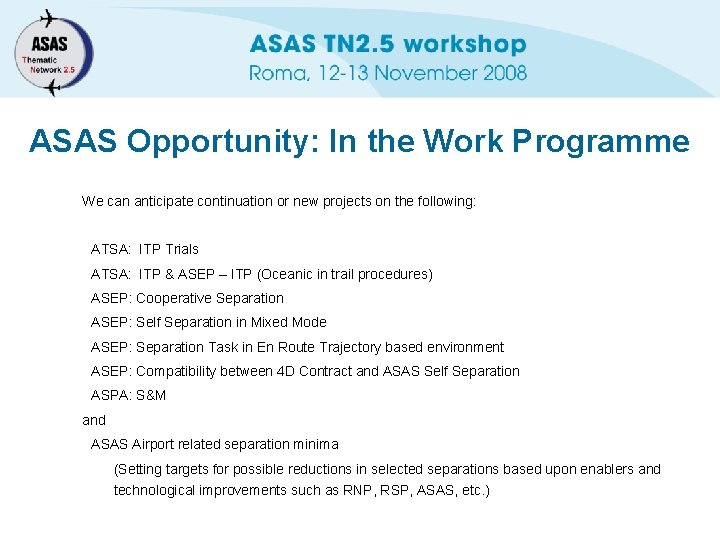 ASAS
Thematic
Network 2.5

ASAS TN2.5 workshop
Roma, 12-13 November 2008

ASAS Opportunity: In the Work Programme

We can anticipate continuation or new projects on the following:

ATSA: ITP Trials

ATSA: ITP & ASEP – ITP (Oceanic in trail procedures)

ASEP: Cooperative Separation

ASEP: Self Separation in Mixed Mode

ASEP: Separation Task in En Route Trajectory based environment

ASEP: Compatibility between 4D Contract and ASAS Self Separation

ASPA: S&M

and

ASAS Airport related separation minima

(Setting targets for possible reductions in selected separations based upon enablers and technological improvements such as RNP, RSP, ASAS, etc.)